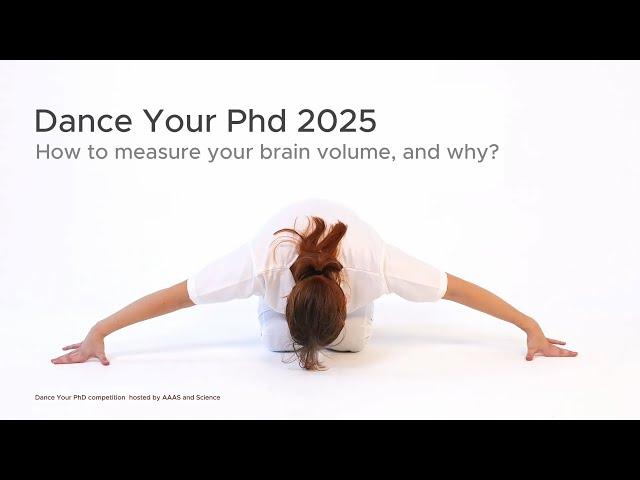 Dance Your Phd 2025
How to measure your brain volume, and why?

Dance Your PhD competition hosted by AAAS and Science